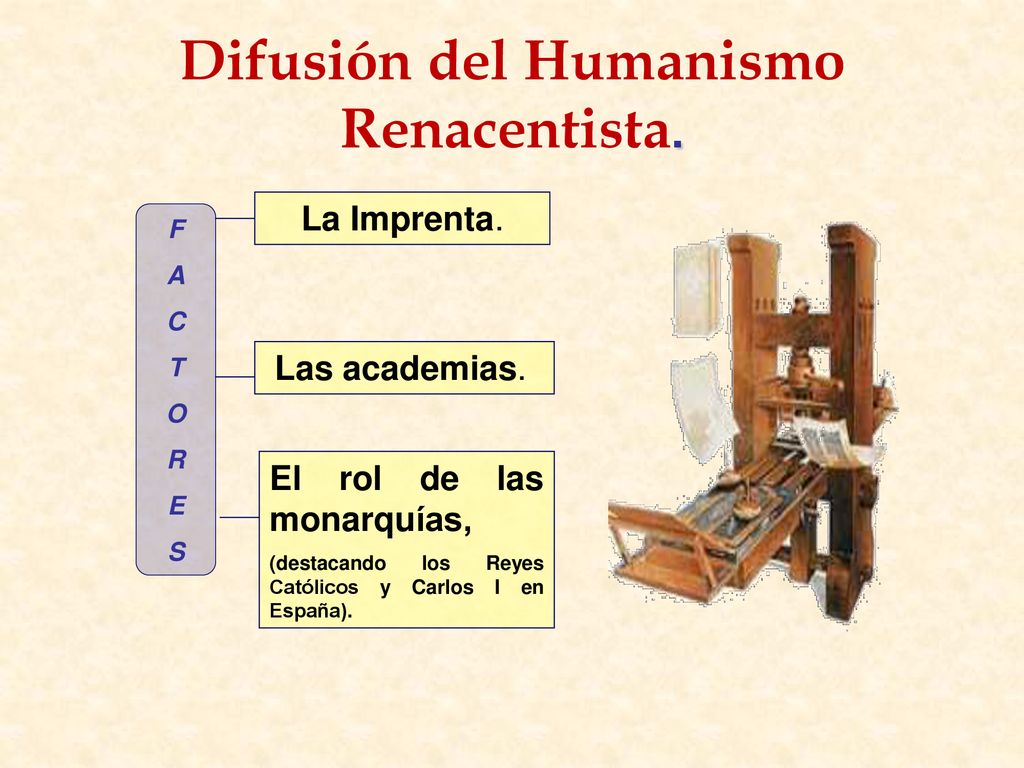 Difusión del Humanismo Renacentista.

F
A
C
T
O
R
E
S

La Imprenta.

Las academias.

El rol de las monarquías,

(destacando los Reyes Católicos y Carlos I en España).